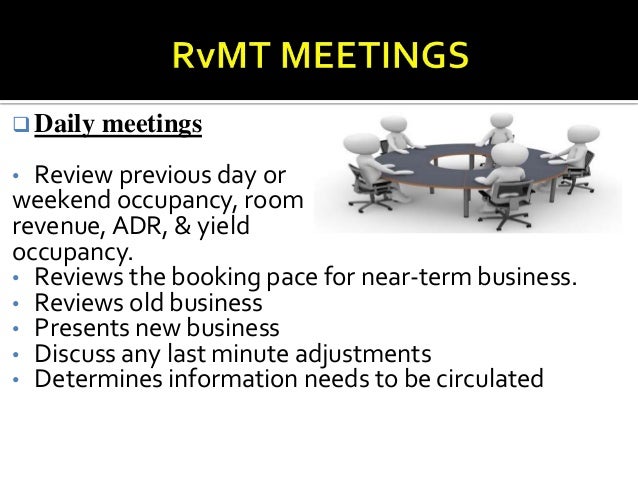 RvMT MEETINGS

❑ Daily meetings

• Review previous day or weekend occupancy, room revenue, ADR, & yield occupancy.
• Reviews the booking pace for near-term business.
• Reviews old business
• Presents new business
• Discuss any last minute adjustments
• Determines information needs to be circulated